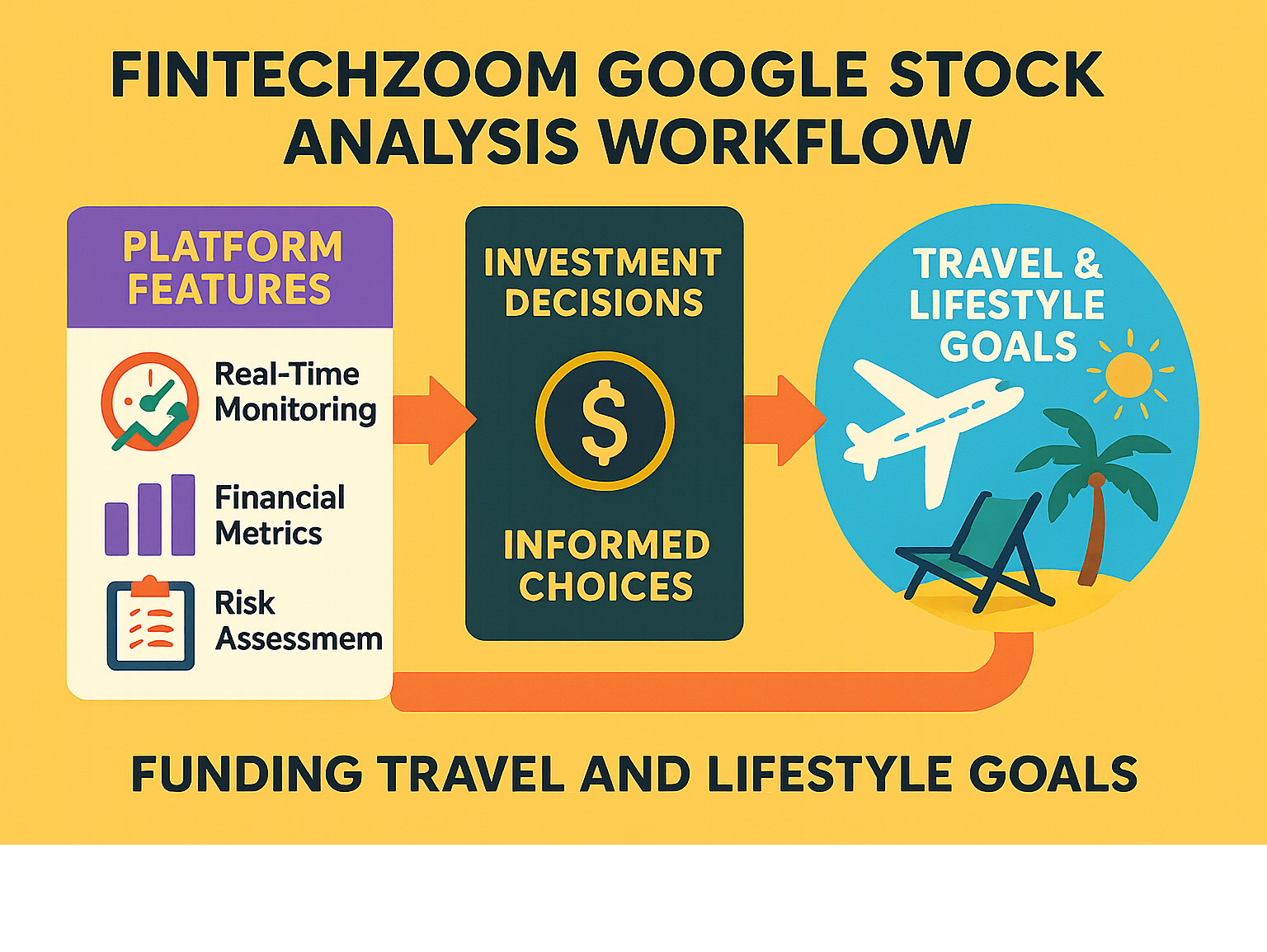 FINTECHZOOM GOOGLE STOCK ANALYSIS WORKFLOW

PLATFORM FEATURES

Real-Time Monitoring

Financial Metrics

Risk Assessmem

INVESTMENT DECISIONS

$

INFORMED CHOICES

TRAVEL & LIFESTYLE GOALS

FUNDING TRAVEL AND LIFESTYLE GOALS